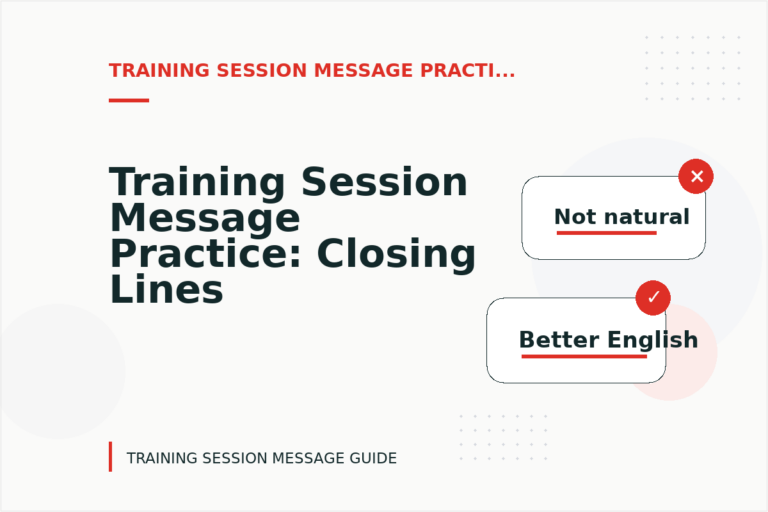 TRAINING SESSION MESSAGE PRACTI...

Training Session Message Practice: Closing Lines

Not natural

Better English

TRAINING SESSION MESSAGE GUIDE